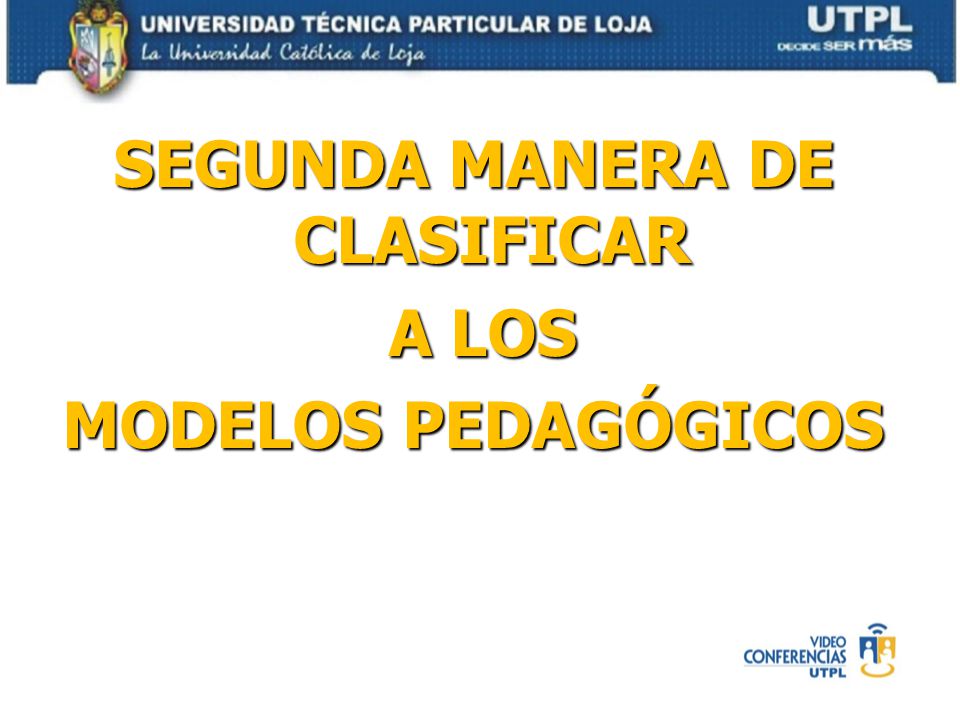 UNIVERSIDAD TÉCNICA PARTICULAR DE LOJA
La Universidad Católica de Loja

UTPL
DECIDE SER más

SEGUNDA MANERA DE CLASIFICAR

A LOS

MODELOS PEDAGÓGICOS

VIDEO
CONFERENCIAS
UTPL